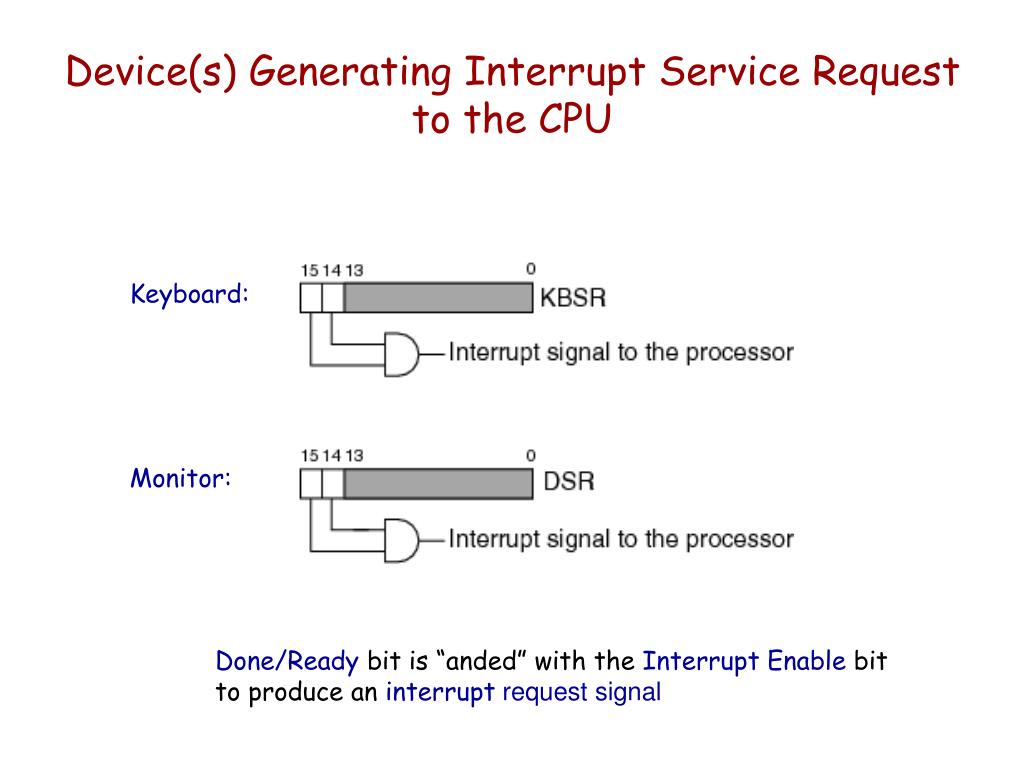 Device(s) Generating Interrupt Service Request to the CPU

Keyboard:

15 14 13 0

KBSR

Interrupt signal to the processor

Monitor:

15 14 13 0

DSR

Interrupt signal to the processor

Done/Ready bit is “anded” with the Interrupt Enable bit to produce an interrupt request signal